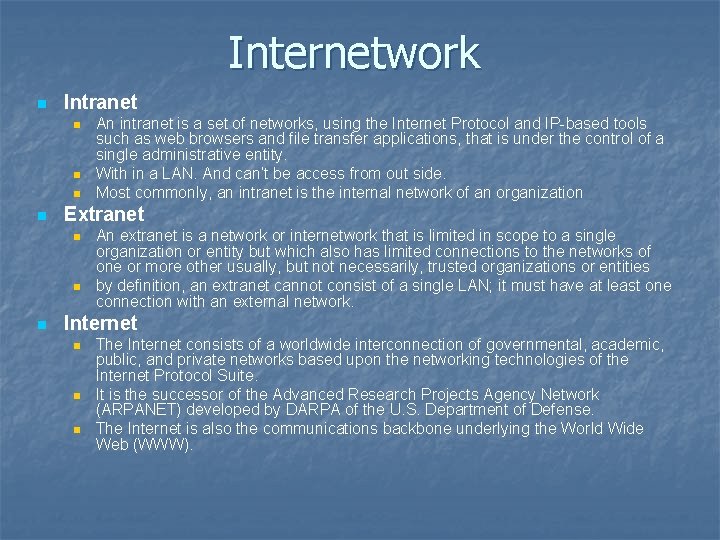 Internetwork

Intranet

An intranet is a set of networks, using the Internet Protocol and IP-based tools such as web browsers and file transfer applications, that is under the control of a single administrative entity.

With in a LAN. And can't be access from out side.

Most commonly, an intranet is the internal network of an organization

Extranet

An extranet is a network or internetwork that is limited in scope to a single organization or entity but which also has limited connections to the networks of one or more other usually, but not necessarily, trusted organizations or entities

by definition, an extranet cannot consist of a single LAN; it must have at least one connection with an external network.

Internet

The Internet consists of a worldwide interconnection of governmental, academic, public, and private networks based upon the networking technologies of the Internet Protocol Suite.

It is the successor of the Advanced Research Projects Agency Network (ARPANET) developed by DARPA of the U.S. Department of Defense.

The Internet is also the communications backbone underlying the World Wide Web (WWW).